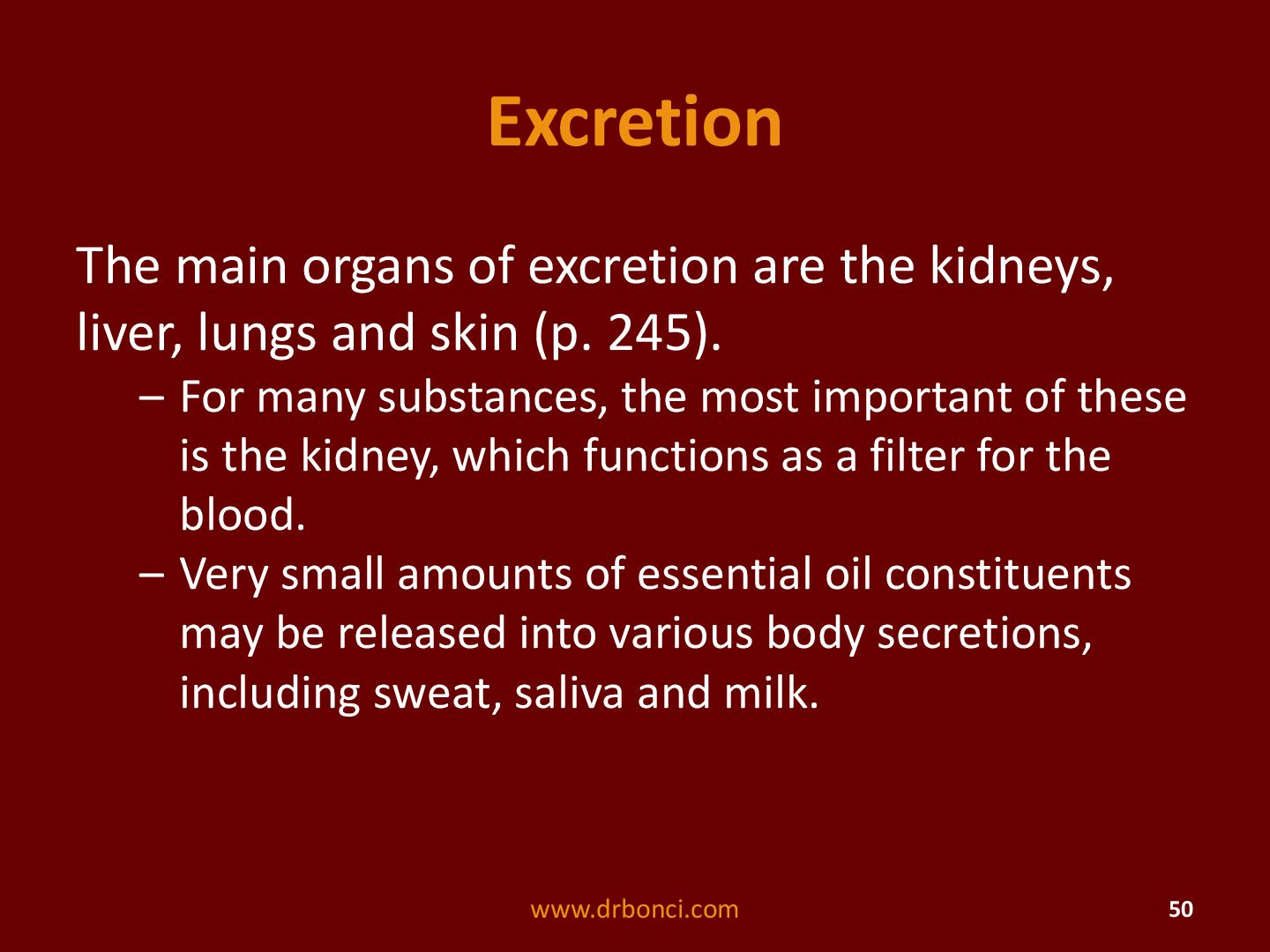 Excretion

The main organs of excretion are the kidneys, liver, lungs and skin (p. 245).

– For many substances, the most important of these is the kidney, which functions as a filter for the blood.

– Very small amounts of essential oil constituents may be released into various body secretions, including sweat, saliva and milk.

www.drbonci.com

50